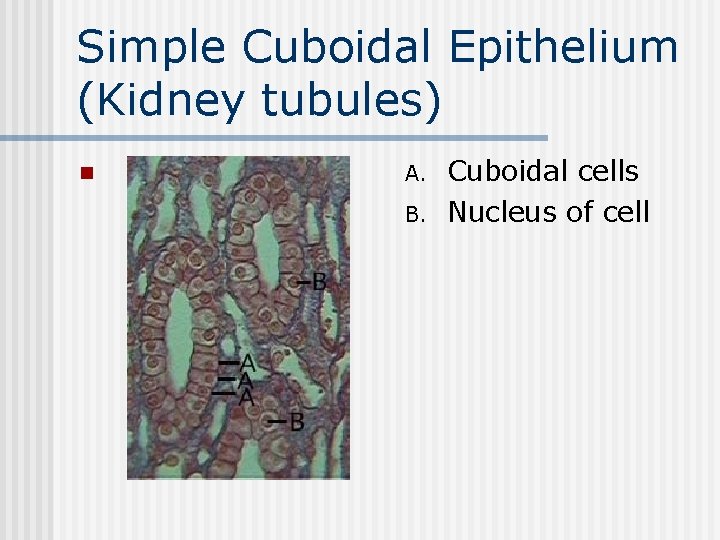 Simple Cuboidal Epithelium (Kidney tubules)

B

A
A
A
B

A. Cuboidal cells
B. Nucleus of cell